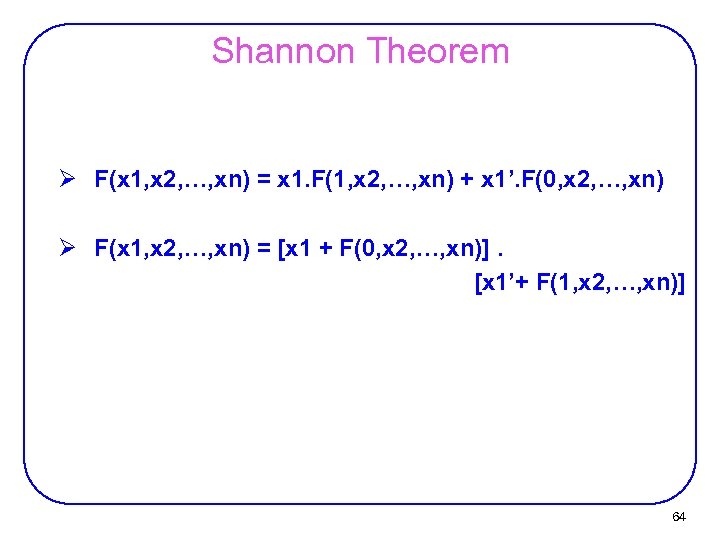 Shannon Theorem

➢ F(x1,x2,…,xn) = x1.F(1,x2,…,xn) + x1’.F(0,x2,…,xn)

➢ F(x1,x2,…,xn) = [x1 + F(0,x2,…,xn)] . [x1’+ F(1,x2,…,xn)]

64